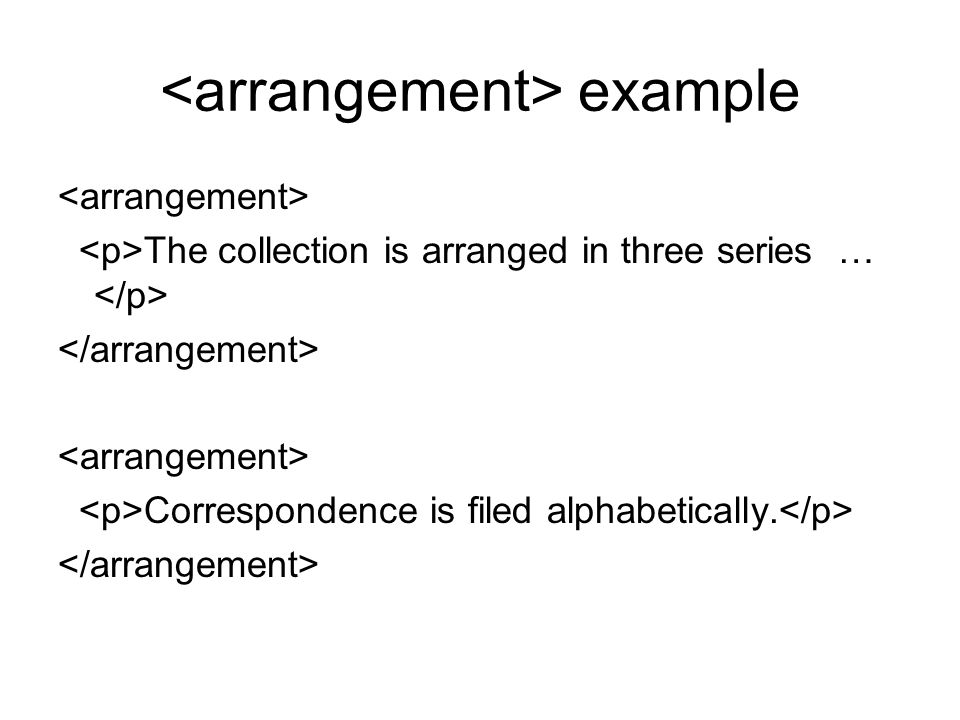 <arrangement> example

<arrangement>
<p>The collection is arranged in three series … </p>
</arrangement>

<arrangement>
<p>Correspondence is filed alphabetically.</p>
</arrangement>